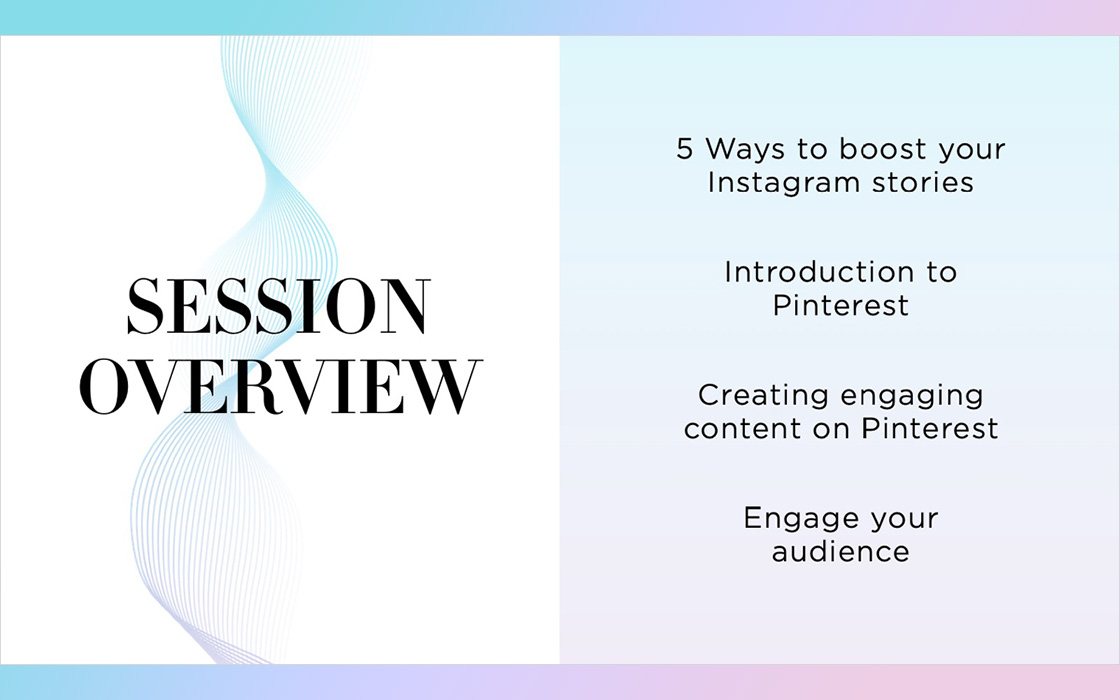 SESSION OVERVIEW

5 Ways to boost your Instagram stories

Introduction to Pinterest

Creating engaging content on Pinterest

Engage your audience